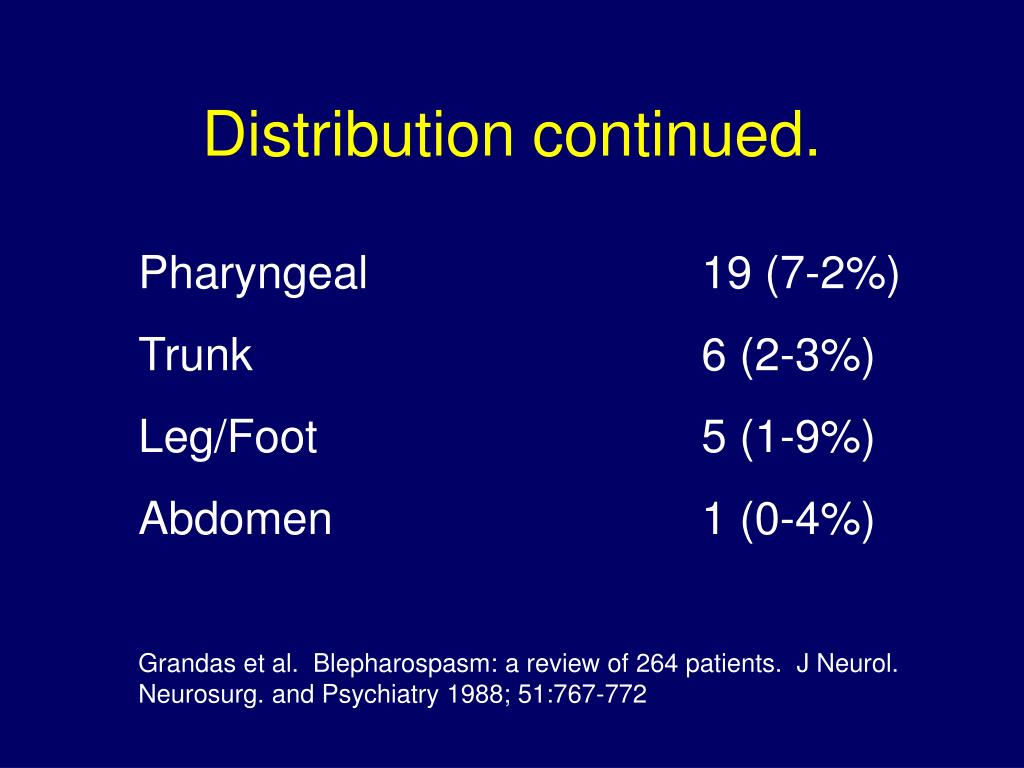 Distribution continued.

| | |
|---|---|
| Pharyngeal | 19 (7-2%) |
| Trunk | 6 (2-3%) |
| Leg/Foot | 5 (1-9%) |
| Abdomen | 1 (0-4%) |

Grandas et al. Blepharospasm: a review of 264 patients. J Neurol. Neurosurg. and Psychiatry 1988; 51:767-772